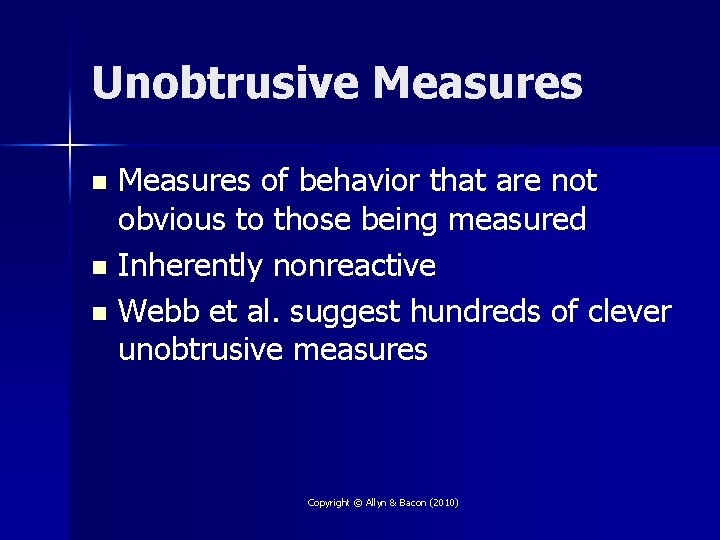 Unobtrusive Measures

- Measures of behavior that are not obvious to those being measured
- Inherently nonreactive
- Webb et al. suggest hundreds of clever unobtrusive measures

Copyright © Allyn & Bacon (2010)